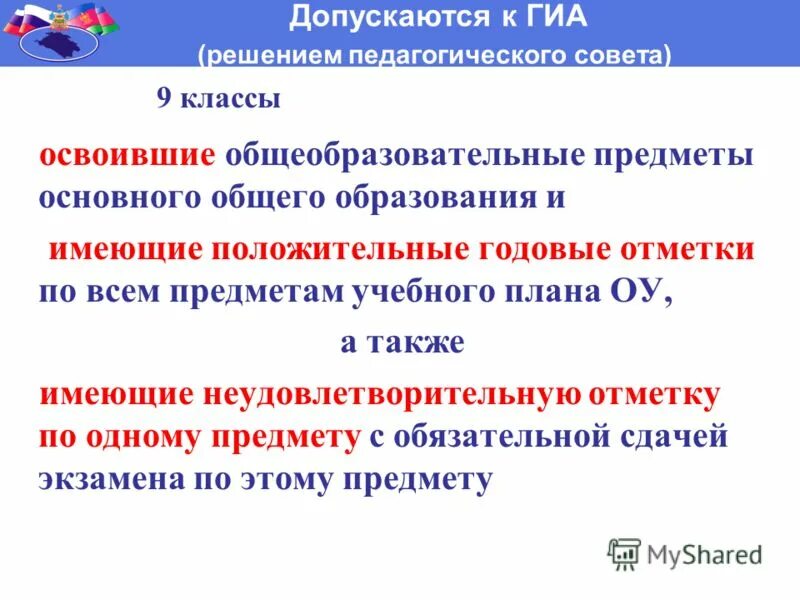 Допускаются к ГИА
(решением педагогического совета)

9 классы

освоившие общеобразовательные предметы основного общего образования и

имеющие положительные годовые отметки по всем предметам учебного плана ОУ,

а также

имеющие неудовлетворительную отметку по одному предмету с обязательной сдачей экзамена по этому предмету

MyShared